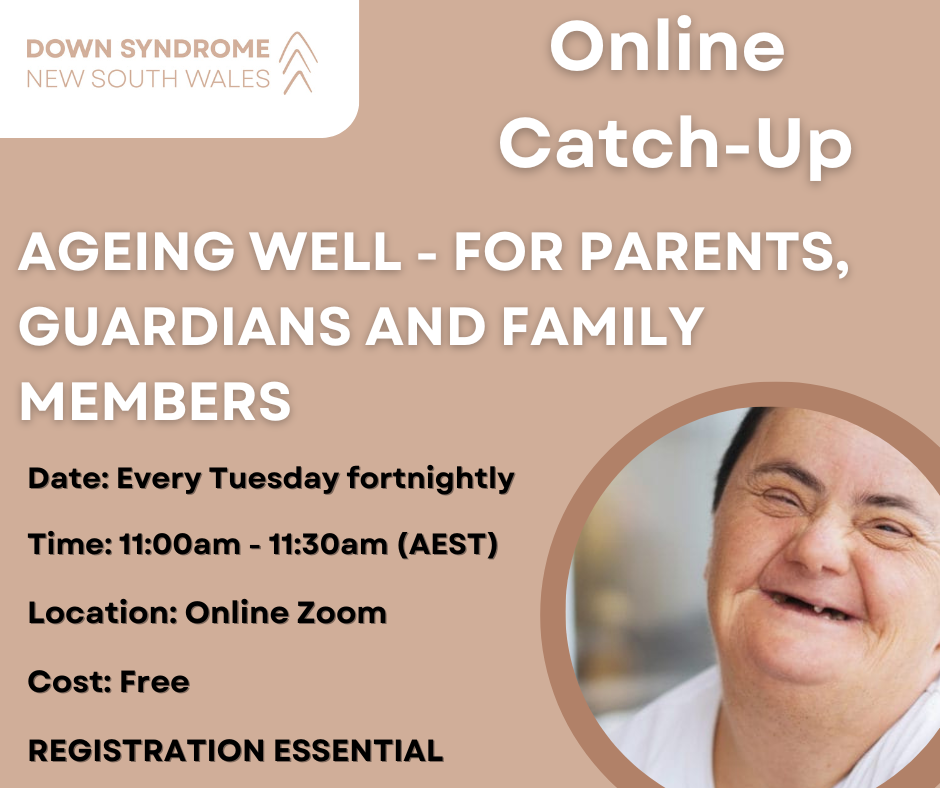 DOWN SYNDROME
NEW SOUTH WALES

Online Catch-Up

AGEING WELL - FOR PARENTS, GUARDIANS AND FAMILY MEMBERS

Date: Every Tuesday fortnightly

Time: 11:00am - 11:30am (AEST)

Location: Online Zoom

Cost: Free

REGISTRATION ESSENTIAL